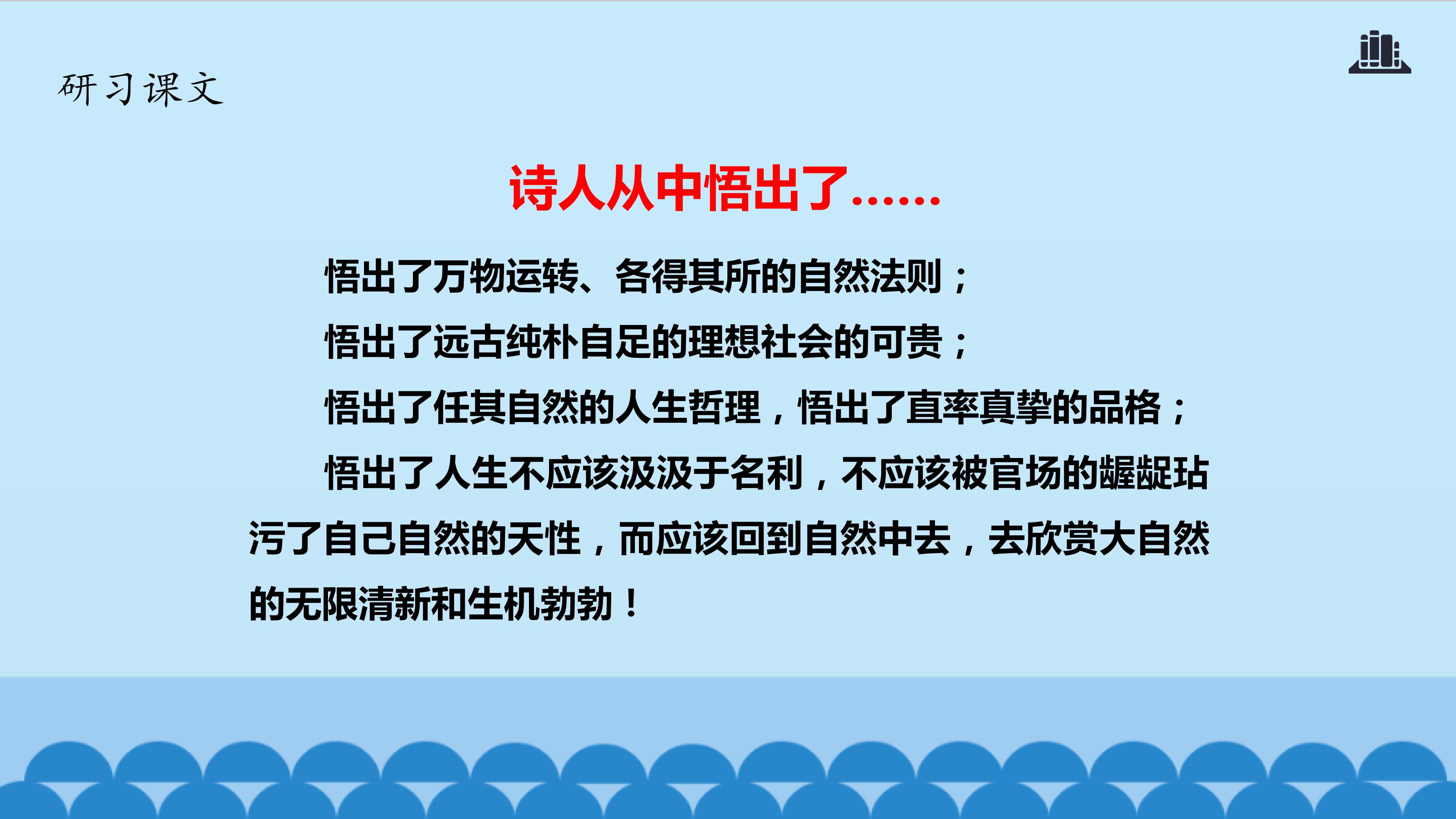 研习课文

诗人从中悟出了……

悟出了万物运转、各得其所的自然法则；

悟出了远古纯朴自足的理想社会的可贵；

悟出了任其自然的人生哲理，悟出了直率真挚的品格；

悟出了人生不应该汲汲于名利，不应该被官场的龌龊玷污了自己自然的天性，而应该回到自然中去，去欣赏大自然的无限清新和生机勃勃！